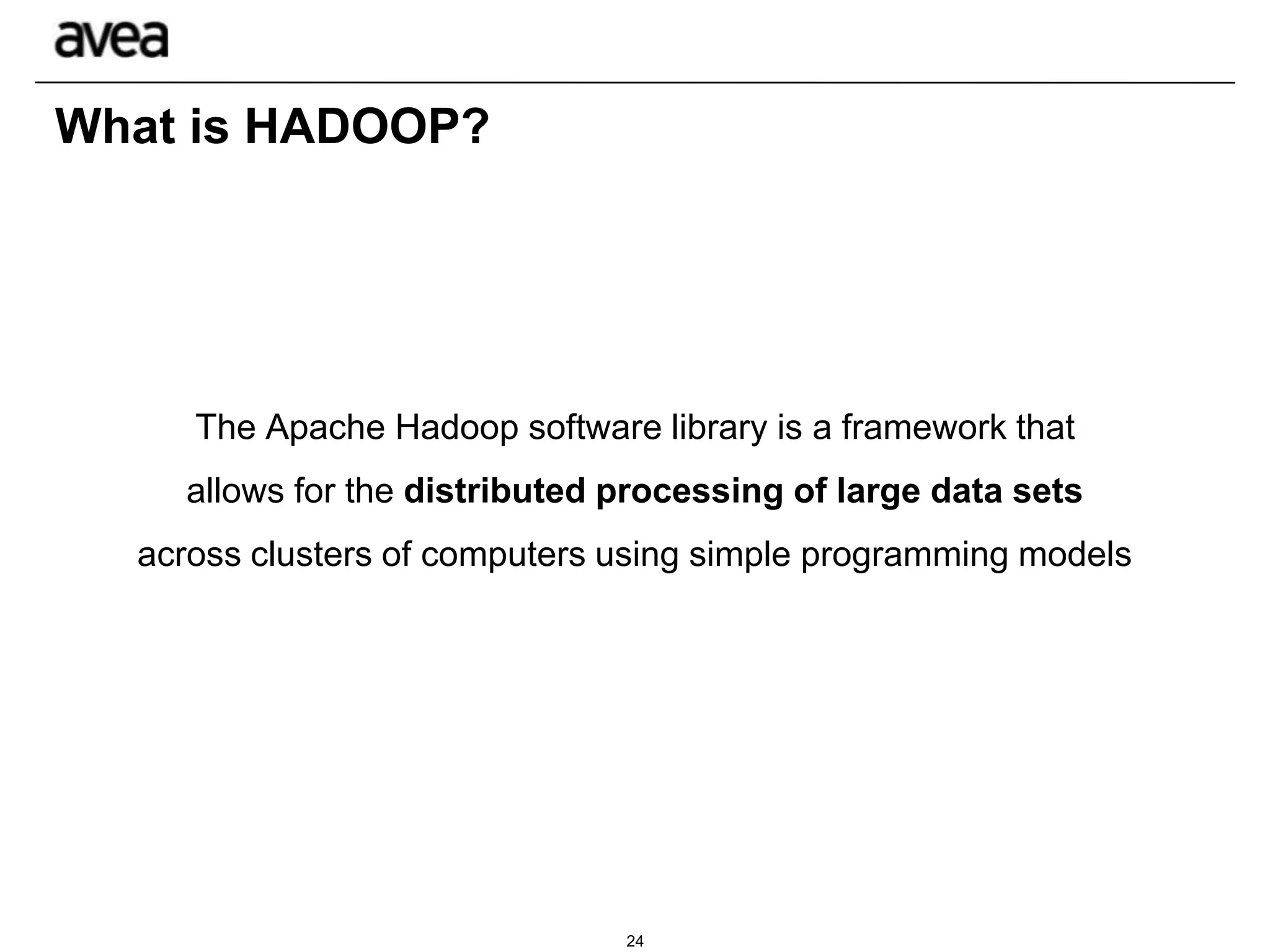 avea

What is HADOOP?

The Apache Hadoop software library is a framework that allows for the distributed processing of large data sets across clusters of computers using simple programming models

24